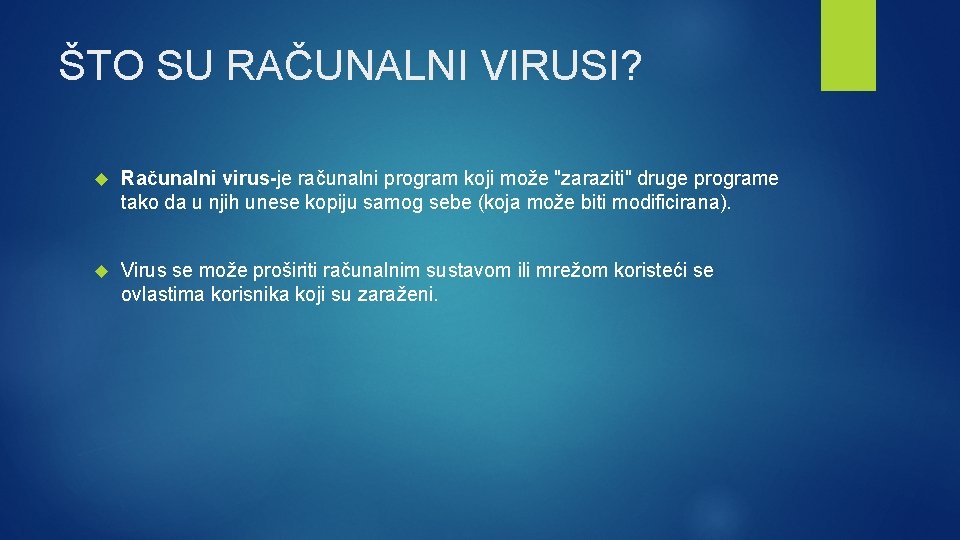 ŠTO SU RAČUNALNI VIRUSI?

Računalni virus-je računalni program koji može "zaraziti" druge programe tako da u njih unese kopiju samog sebe (koja može biti modificirana).

Virus se može proširiti računalnim sustavom ili mrežom koristeći se ovlastima korisnika koji su zaraženi.